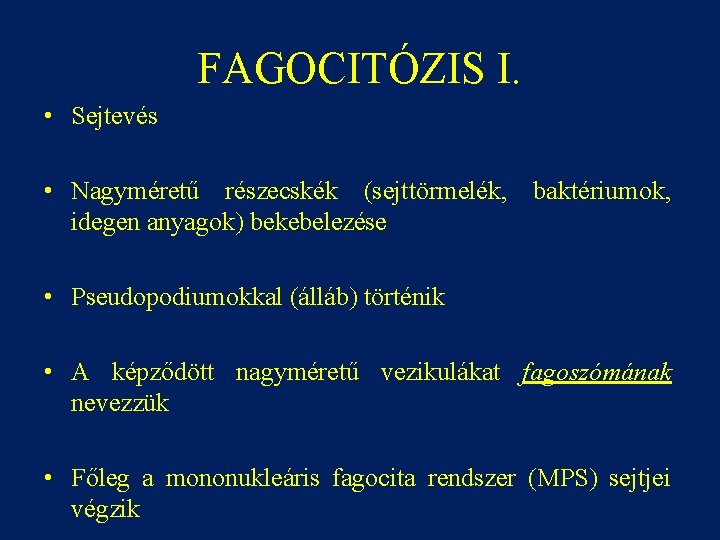 FAGOCITÓZIS I.

• Sejtevés

• Nagyméretű részecskék (sejttörmelék, baktériumok, idegen anyagok) bekebelezése

• Pseudopodiumokkal (álláb) történik

• A képződött nagyméretű vezikulákat fagoszómának nevezzük

• Főleg a mononukleáris fagocita rendszer (MPS) sejtjei végzik